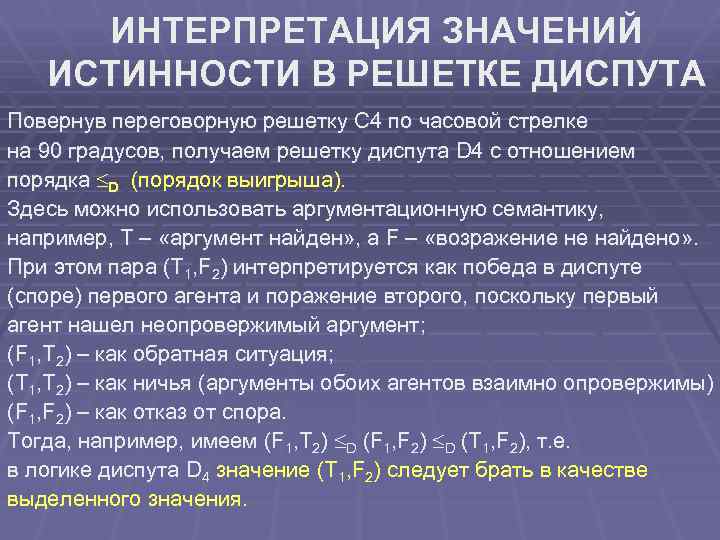 ИНТЕРПРЕТАЦИЯ ЗНАЧЕНИЙ ИСТИННОСТИ В РЕШЕТКЕ ДИСПУТА

Повернув переговорную решетку С4 по часовой стрелке на 90 градусов, получаем решетку диспута D4 с отношением порядка $\leq_D$ (порядок выигрыша).
Здесь можно использовать аргументационную семантику, например, T – «аргумент найден», а F – «возражение не найдено».
При этом пара $(T_1,F_2)$ интерпретируется как победа в диспуте (споре) первого агента и поражение второго, поскольку первый агент нашел неопровержимый аргумент;
$(F_1,T_2)$ – как обратная ситуация;
$(T_1,T_2)$ – как ничья (аргументы обоих агентов взаимно опровержимы)
$(F_1,F_2)$ – как отказ от спора.
Тогда, например, имеем $(F_1,T_2) \leq_D (F_1,F_2) \leq_D (T_1,F_2)$, т.е. в логике диспута $D_4$ значение $(T_1,F_2)$ следует брать в качестве выделенного значения.